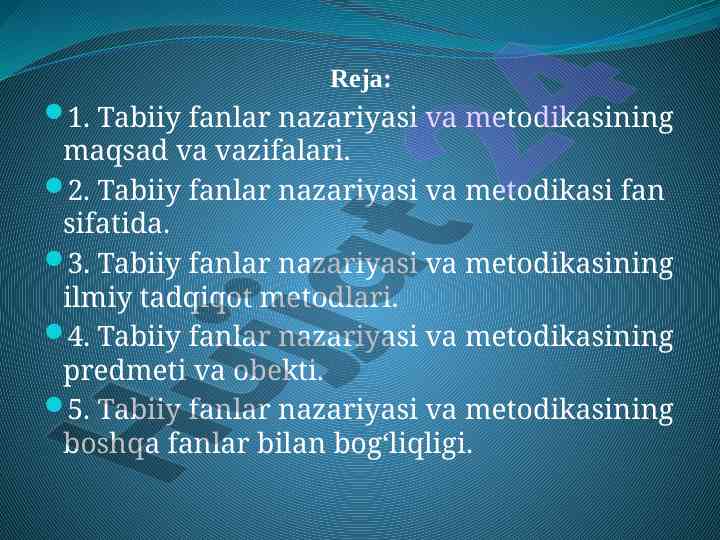 Reja:

1. Tabiiy fanlar nazariyasi va metodikasining maqsad va vazifalari.

2. Tabiiy fanlar nazariyasi va metodikasi fan sifatida.

3. Tabiiy fanlar nazariyasi va metodikasining ilmiy tadqiqot metodlari.

4. Tabiiy fanlar nazariyasi va metodikasining predmeti va obekti.

5. Tabiiy fanlar nazariyasi va metodikasining boshqa fanlar bilan bog‘liqligi.

Hujjat 24